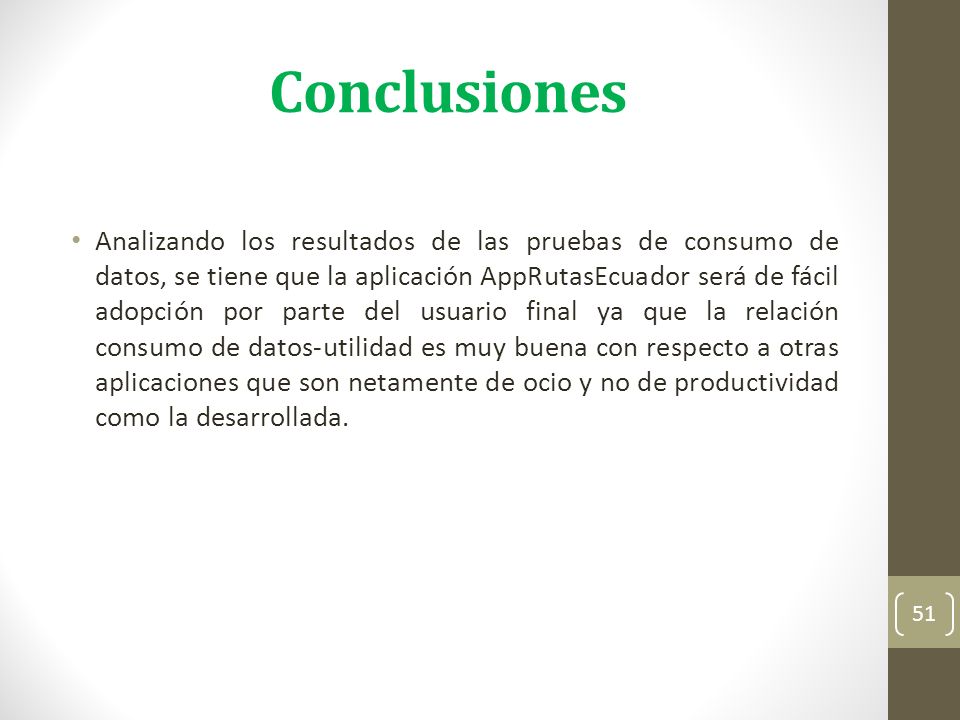 Conclusiones

• Analizando los resultados de las pruebas de consumo de datos, se tiene que la aplicación AppRutasEcuador será de fácil adopción por parte del usuario final ya que la relación consumo de datos-utilidad es muy buena con respecto a otras aplicaciones que son netamente de ocio y no de productividad como la desarrollada.

51